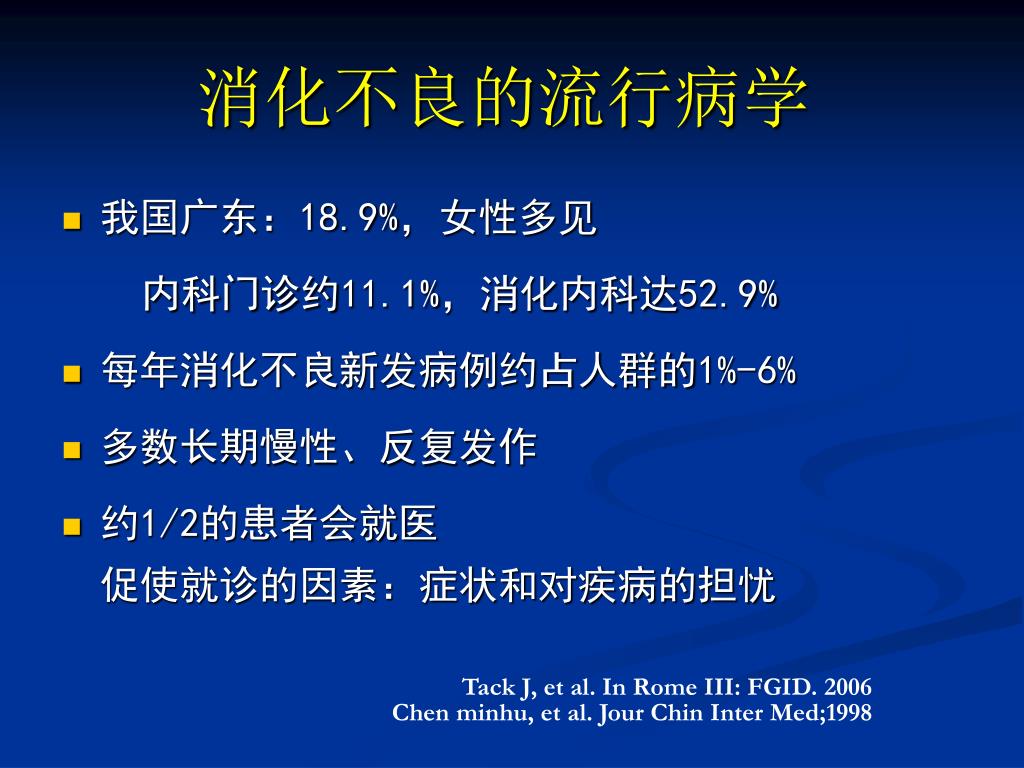 消化不良的流行病学

我国广东：18.9%，女性多见

内科门诊约11.1%，消化内科达52.9%

每年消化不良新发病例约占人群的1%-6%

多数长期慢性、反复发作

约1/2的患者会就医
促使就诊的因素：症状和对疾病的担忧

Tack J, et al. In Rome III: FGID. 2006
Chen minhu, et al. Jour Chin Inter Med;1998